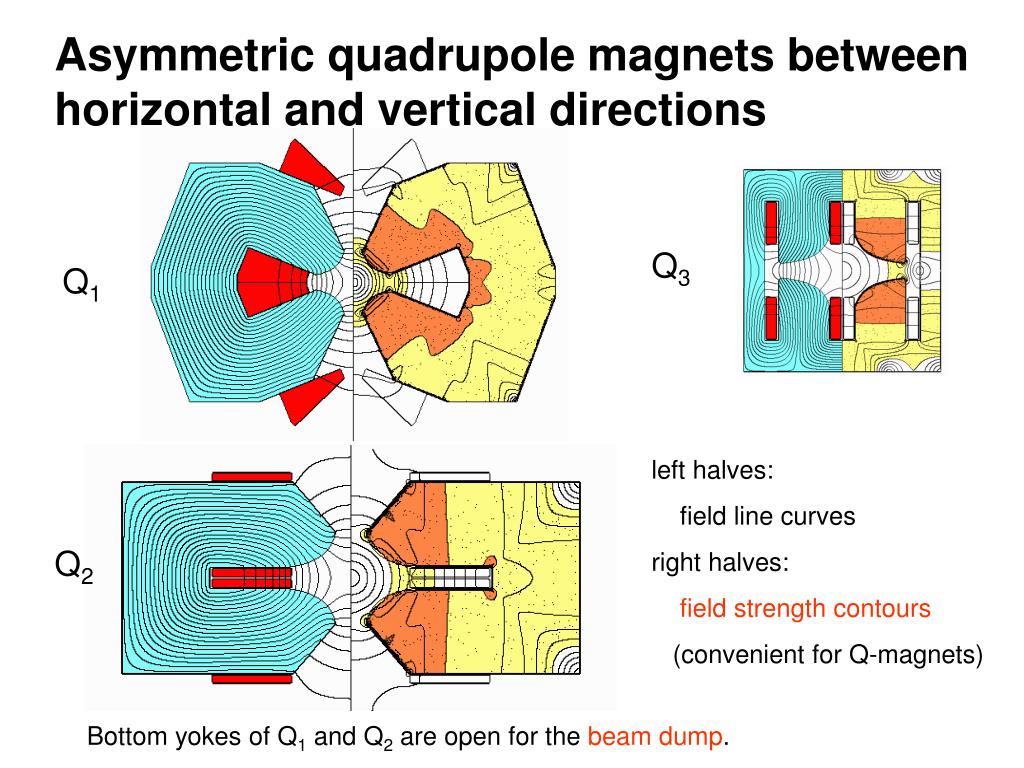 Asymmetric quadrupole magnets between horizontal and vertical directions

$Q_1$

$Q_3$

$Q_2$

left halves:

field line curves

right halves:

field strength contours

(convenient for Q-magnets)

Bottom yokes of $Q_1$ and $Q_2$ are open for the beam dump.